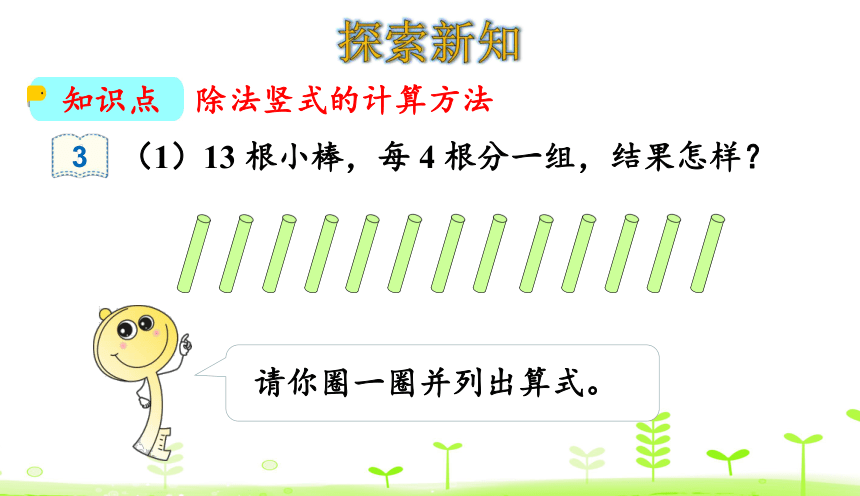 探索新知

知识点 除法竖式的计算方法

3 （1）13 根小棒，每 4 根分一组，结果怎样？

请你圈一圈并列出算式。